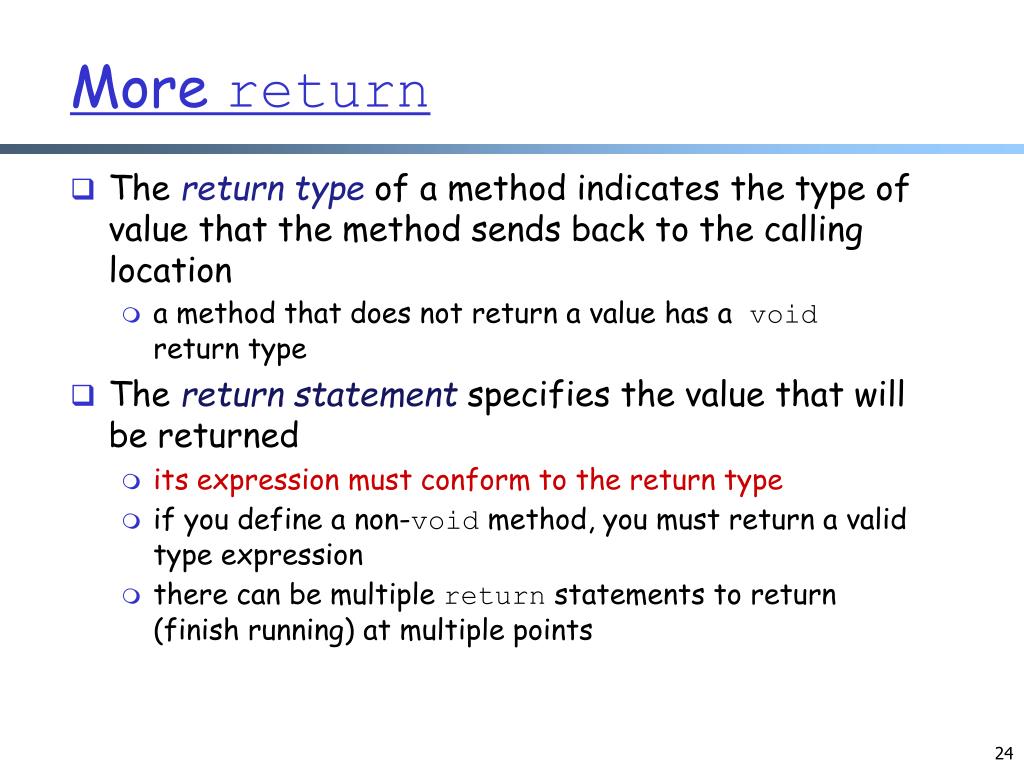 More return

The return type of a method indicates the type of value that the method sends back to the calling location

a method that does not return a value has a void return type

The return statement specifies the value that will be returned

its expression must conform to the return type

if you define a non-void method, you must return a valid type expression

there can be multiple return statements to return (finish running) at multiple points

24